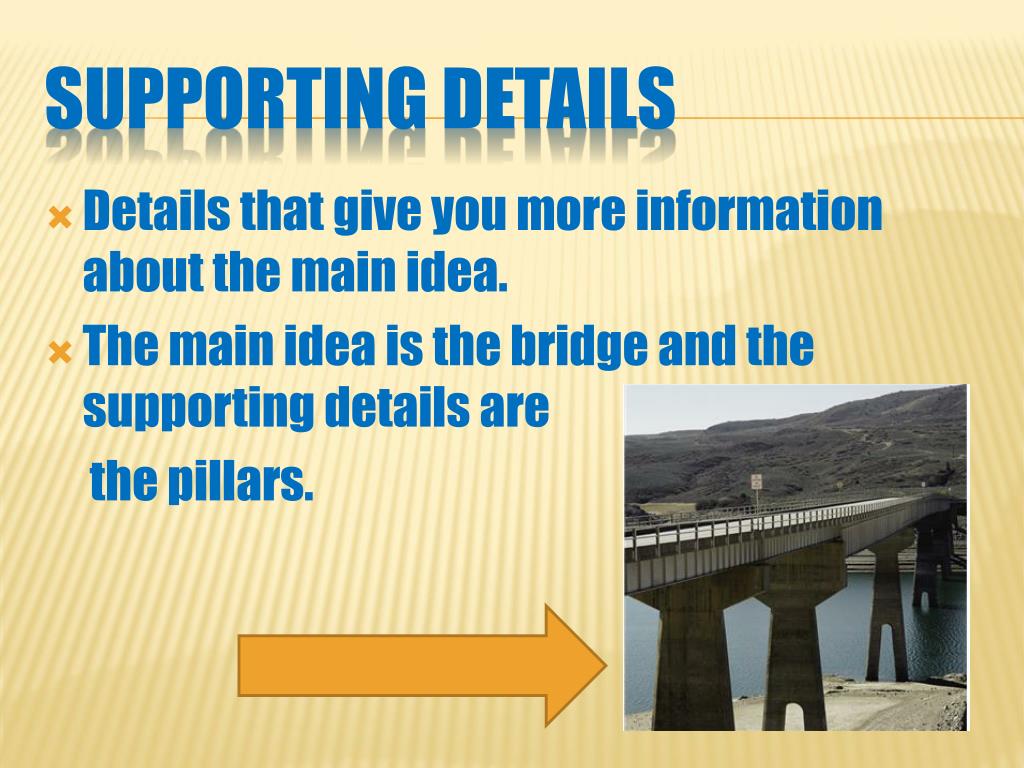 SUPPORTING DETAILS

Details that give you more information about the main idea.

The main idea is the bridge and the supporting details are

the pillars.